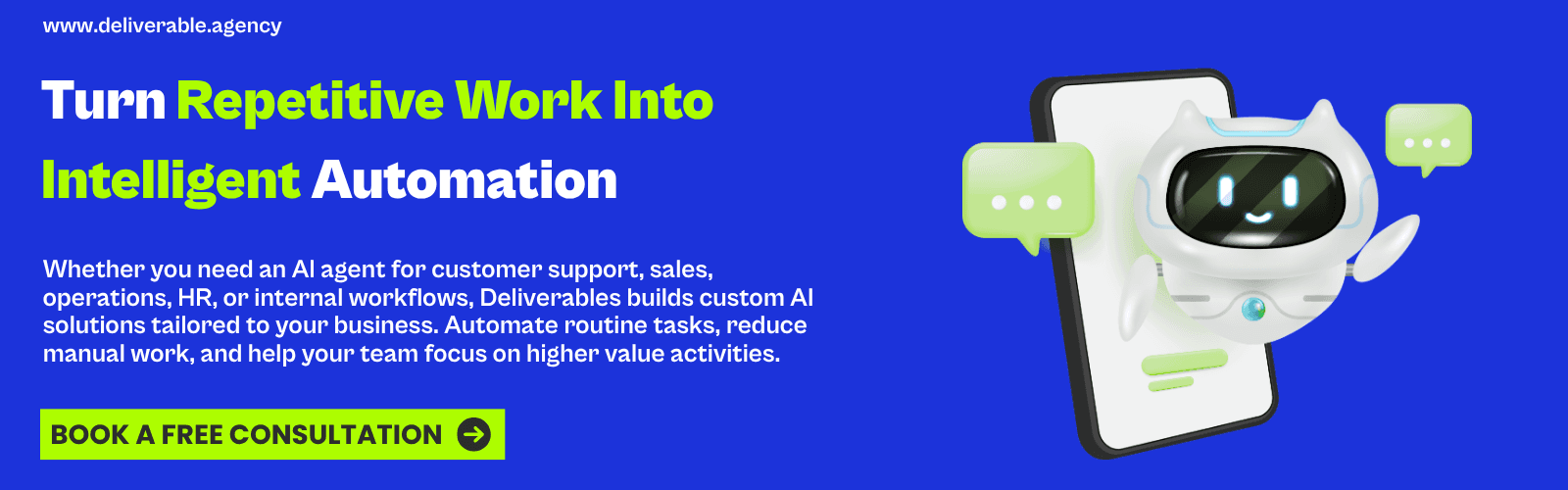 www.deliverable.agency

Turn Repetitive Work Into Intelligent Automation

Whether you need an AI agent for customer support, sales, operations, HR, or internal workflows, Deliverables builds custom AI solutions tailored to your business. Automate routine tasks, reduce manual work, and help your team focus on higher value activities.

BOOK A FREE CONSULTATION